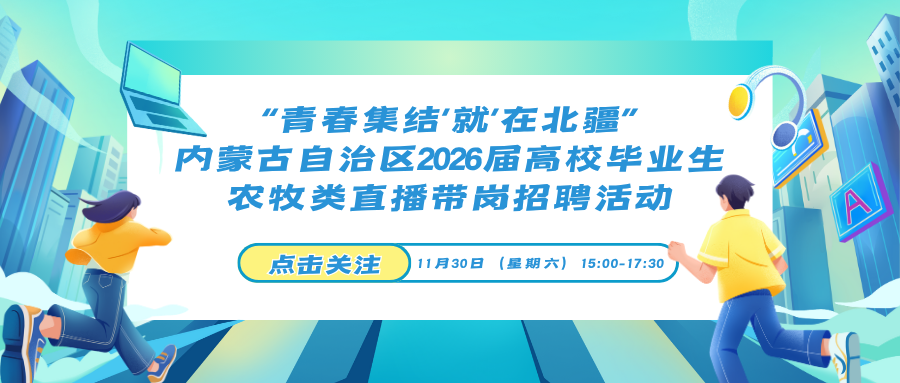 “青春集结‘就’在北疆”
内蒙古自治区2026届高校毕业生
农牧类直播带岗招聘活动

点击关注

11月30日（星期六）15:00-17:30

A